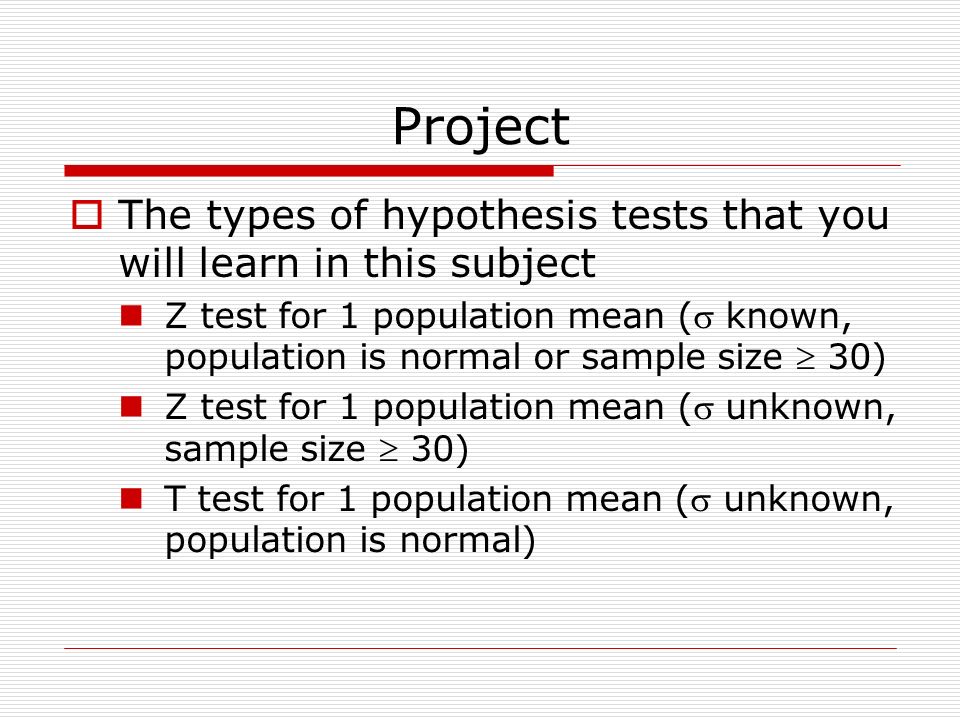 Project

The types of hypothesis tests that you will learn in this subject

Z test for 1 population mean ($\sigma$ known, population is normal or sample size $\geq$ 30)

Z test for 1 population mean ($\sigma$ unknown, sample size $\geq$ 30)

T test for 1 population mean ($\sigma$ unknown, population is normal)